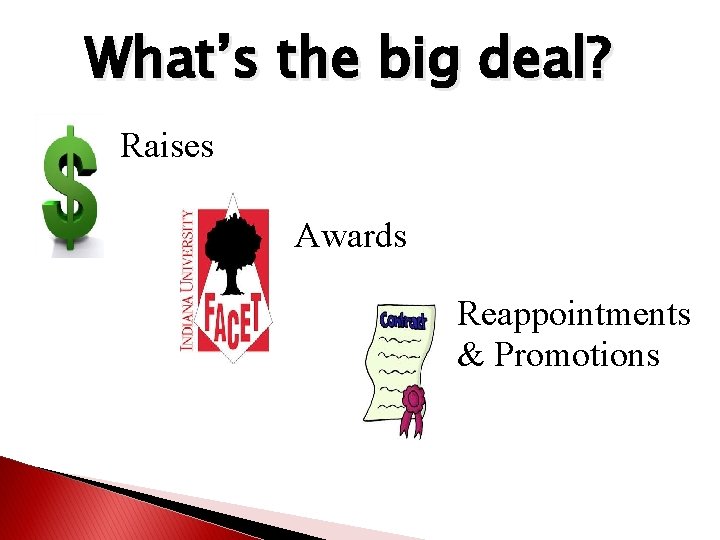 What's the big deal?

$

Raises

INDIANA UNIVERSITY

FACET

Awards

Contract

Reappointments & Promotions